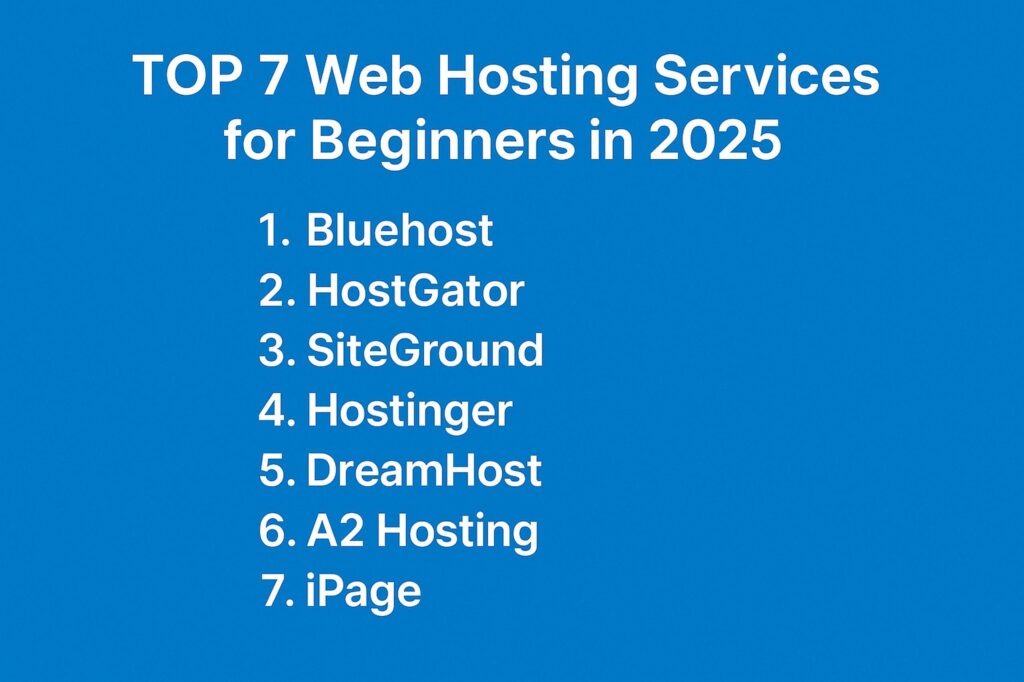 TOP 7 Web Hosting Services for Beginners in 2025

1. Bluehost
2. HostGator
3. SiteGround
4. Hostinger
5. DreamHost
6. A2 Hosting
7. iPage